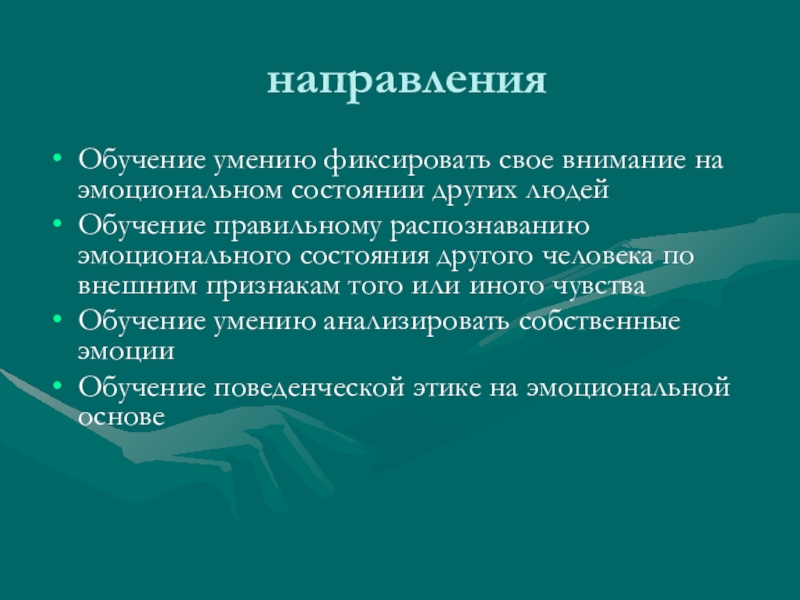 направления

• Обучение умению фиксировать свое внимание на эмоциональном состоянии других людей
• Обучение правильному распознаванию эмоционального состояния другого человека по внешним признакам того или иного чувства
• Обучение умению анализировать собственные эмоции
• Обучение поведенческой этике на эмоциональной основе